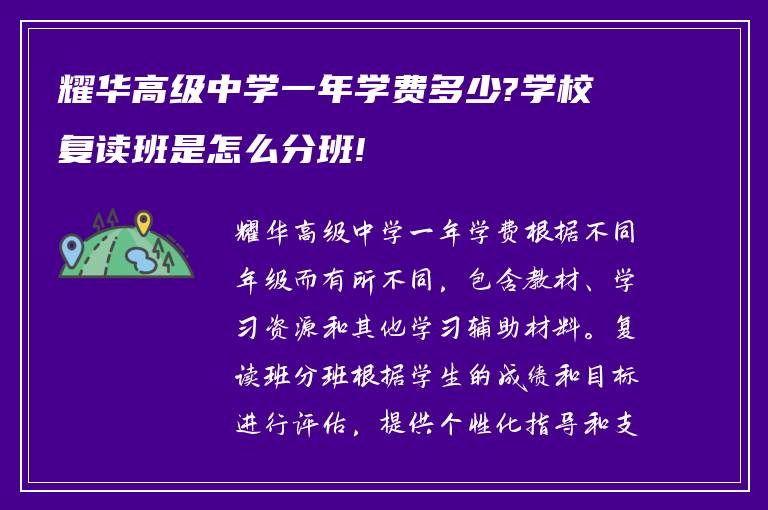 耀华高级中学一年学费多少?学校复读班是怎么分班!

耀华高级中学一年学费根据不同年级而有所不同，包含教材、学习资源和其他学习辅助材料。复读班分班根据学生的成绩和目标进行评估，提供个性化指导和支